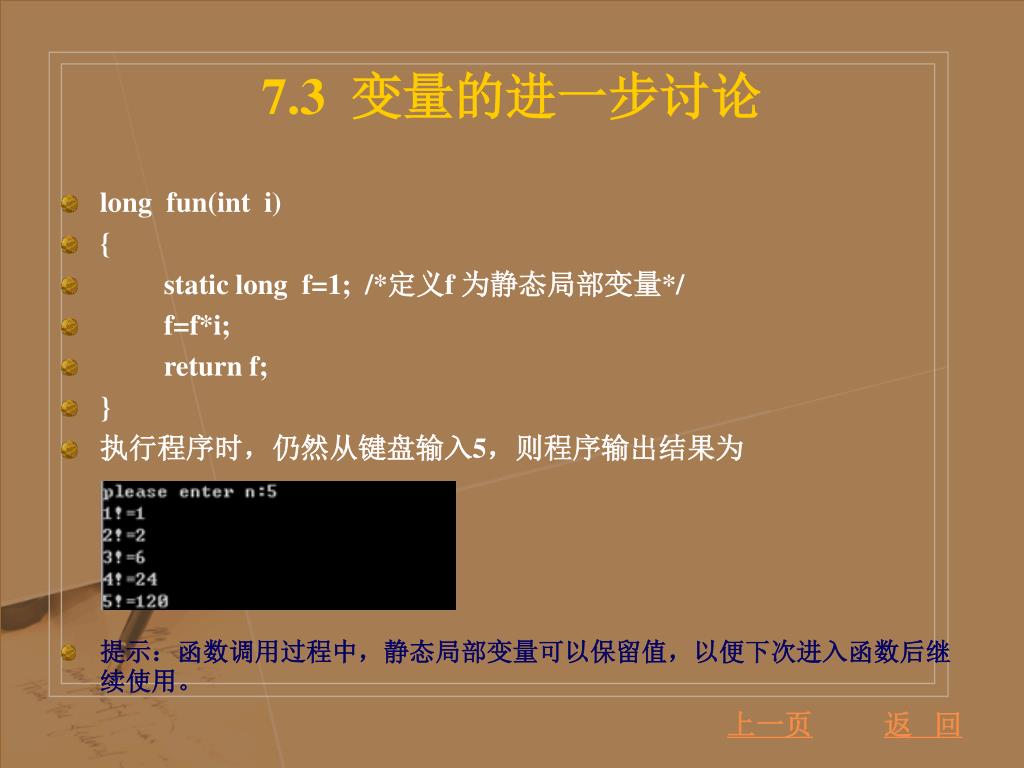 7.3 变量的进一步讨论

long fun(int i)

{

static long f=1; /*定义f 为静态局部变量*/

f=f*i;

return f;

}

执行程序时，仍然从键盘输入5，则程序输出结果为

please enter n:5
1!=1
2!=2
3!=6
4!=24
5!=120

提示：函数调用过程中，静态局部变量可以保留值，以便下次进入函数后继续使用。

上一页 返 回